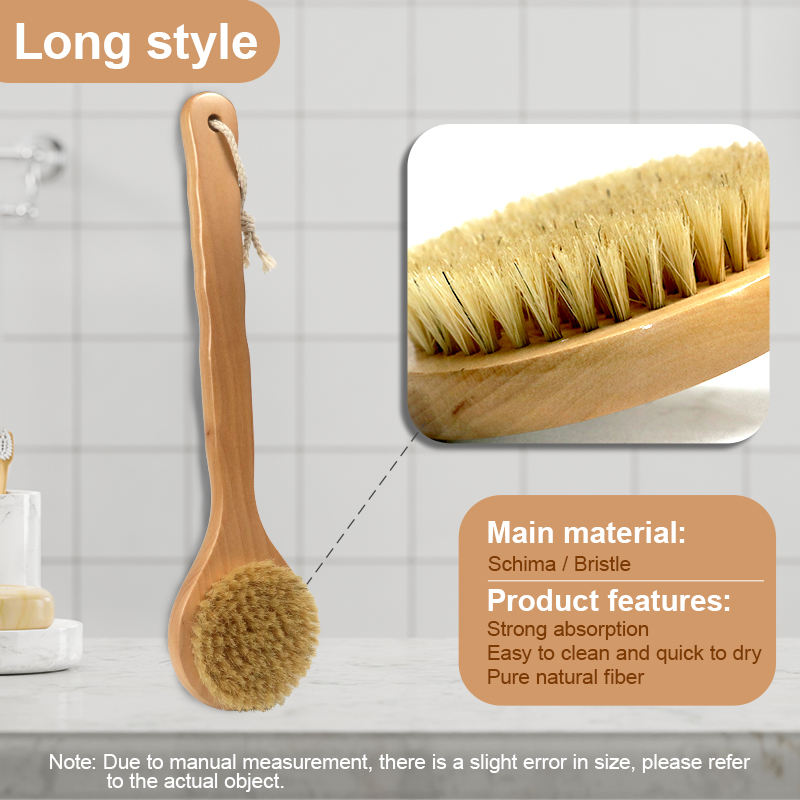 Long style

Main material:
Schima / Bristle

Product features:
Strong absorption
Easy to clean and quick to dry
Pure natural fiber

Note: Due to manual measurement, there is a slight error in size, please refer to the actual object.